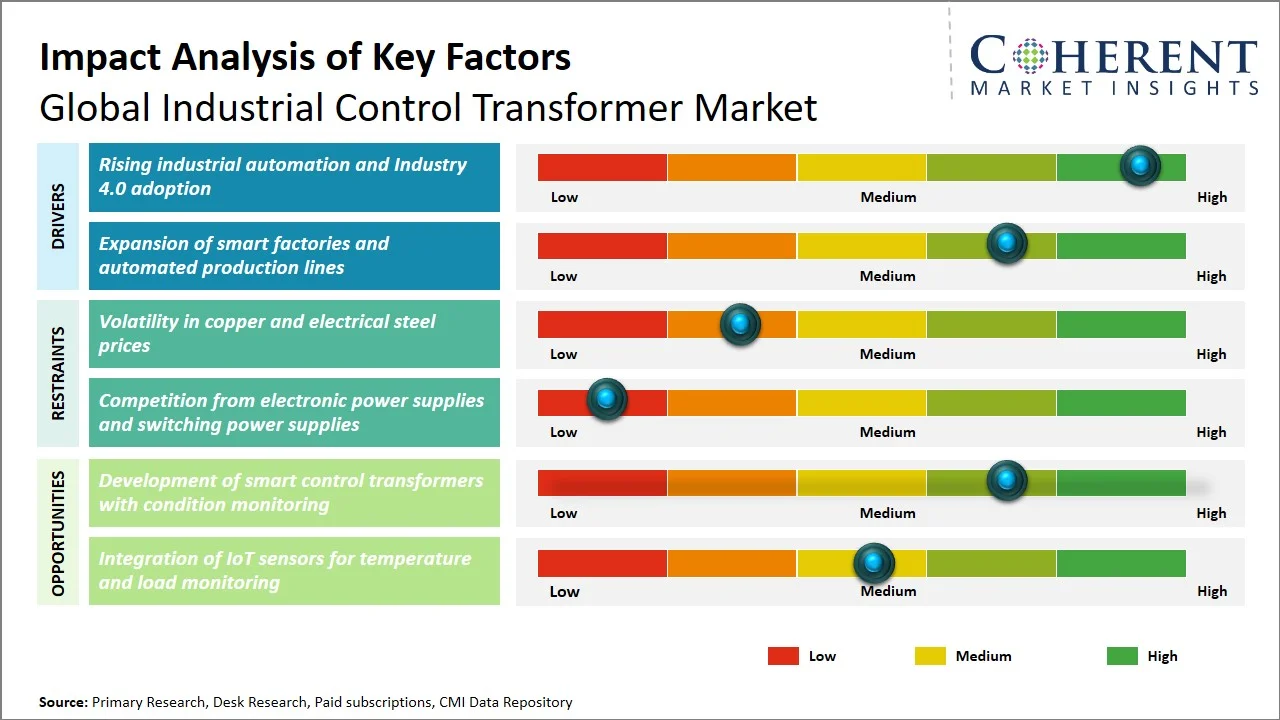 Impact Analysis of Key Factors
Global Industrial Control Transformer Market

COHERENT
MARKET INSIGHTS

DRIVERS

Rising industrial automation and Industry 4.0 adoption
Low Medium High

Expansion of smart factories and automated production lines
Low Medium High

RESTRAINTS

Volatility in copper and electrical steel prices
Low Medium High

Competition from electronic power supplies and switching power supplies
Low Medium High

OPPORTUNITIES

Development of smart control transformers with condition monitoring
Low Medium High

Integration of IoT sensors for temperature and load monitoring
Low Medium High

Low Medium High

Source: Primary Research, Desk Research, Paid subscriptions, CMI Data Repository